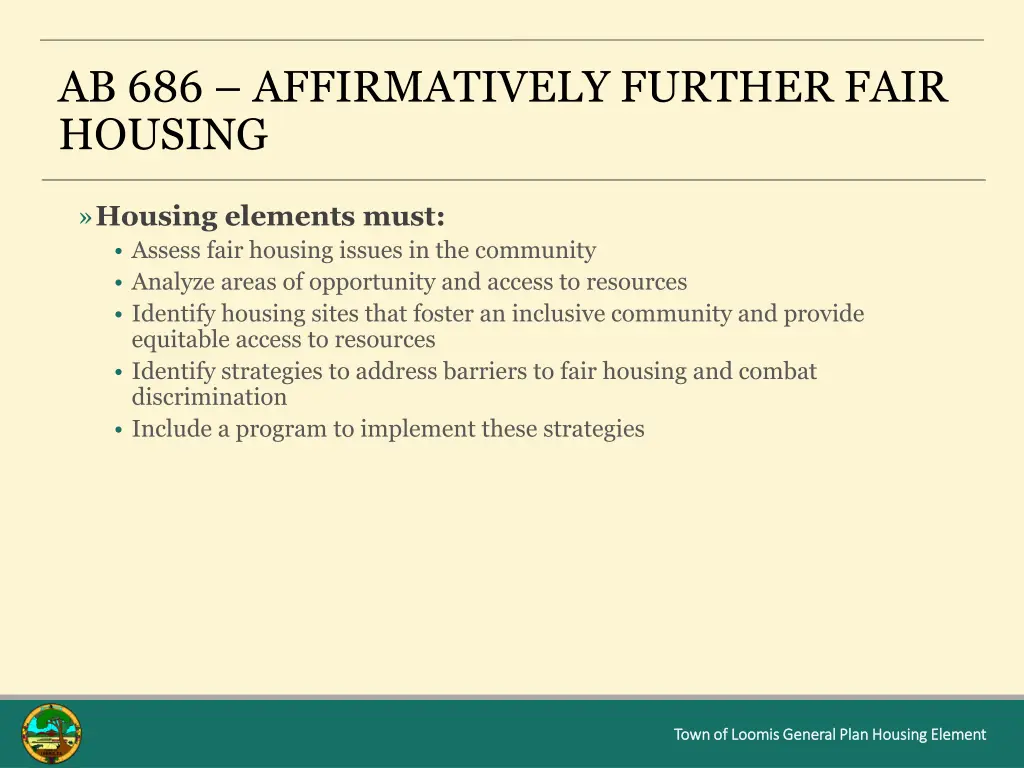 AB 686 – AFFIRMATIVELY FURTHER FAIR HOUSING

» Housing elements must:
• Assess fair housing issues in the community
• Analyze areas of opportunity and access to resources
• Identify housing sites that foster an inclusive community and provide equitable access to resources
• Identify strategies to address barriers to fair housing and combat discrimination
• Include a program to implement these strategies

Town of Loomis General Plan Housing Element